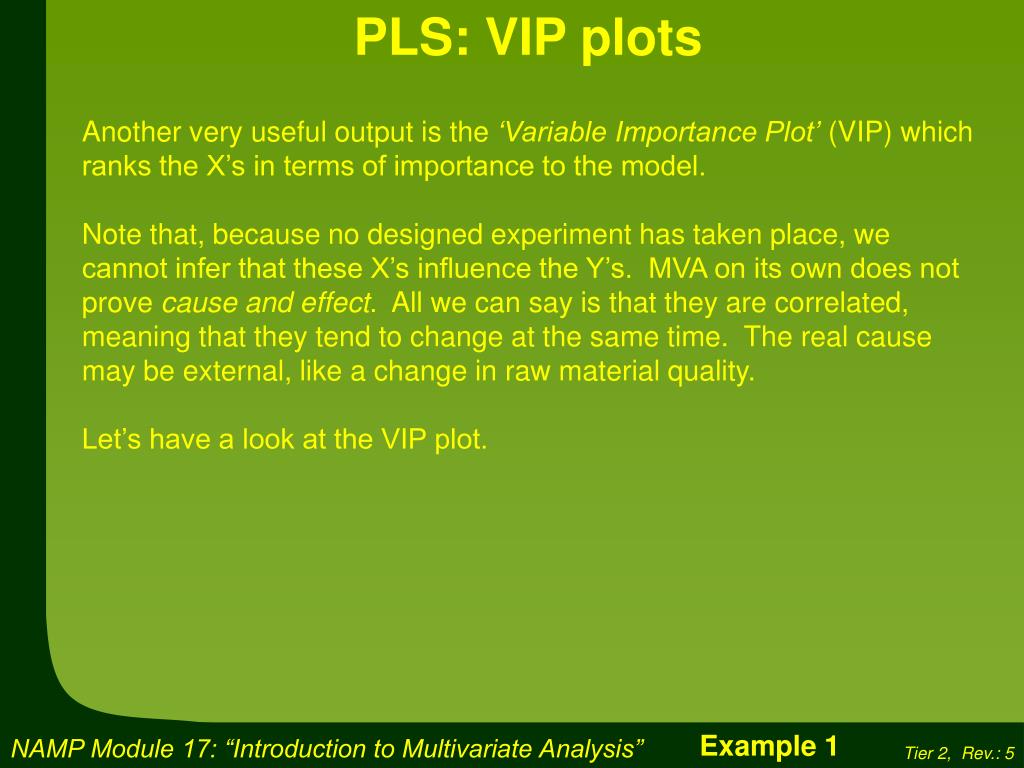 PLS: VIP plots

Another very useful output is the ‘Variable Importance Plot’ (VIP) which ranks the X’s in terms of importance to the model.

Note that, because no designed experiment has taken place, we cannot infer that these X’s influence the Y’s.  MVA on its own does not prove cause and effect.  All we can say is that they are correlated, meaning that they tend to change at the same time.  The real cause may be external, like a change in raw material quality.

Let’s have a look at the VIP plot.

NAMP Module 17: “Introduction to Multivariate Analysis”

Example 1

Tier 2,  Rev.: 5